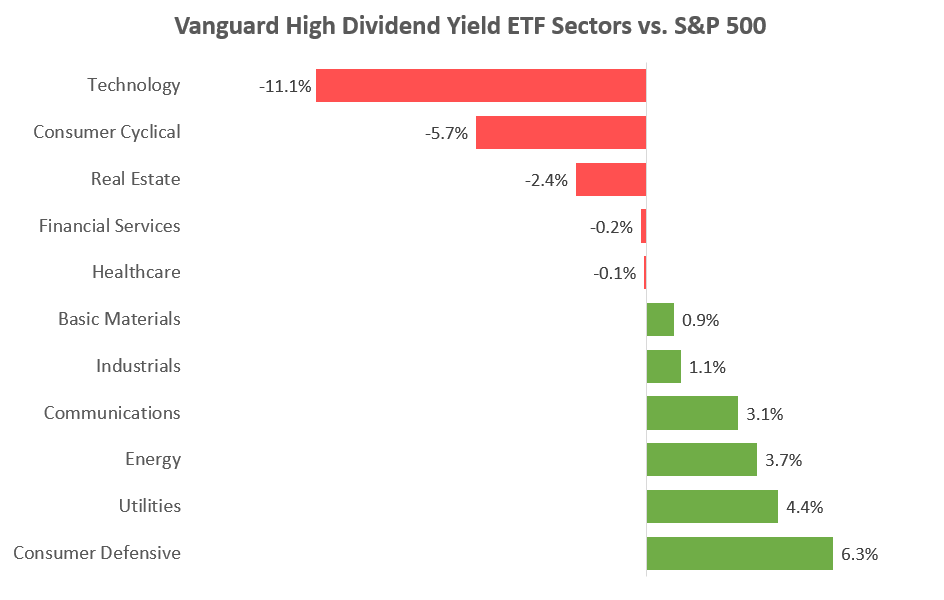 Vanguard High Dividend Yield ETF Sectors vs. S&P 500

Technology -11.1%
Consumer Cyclical -5.7%
Real Estate -2.4%
Financial Services -0.2%
Healthcare -0.1%
Basic Materials 0.9%
Industrials 1.1%
Communications 3.1%
Energy 3.7%
Utilities 4.4%
Consumer Defensive 6.3%